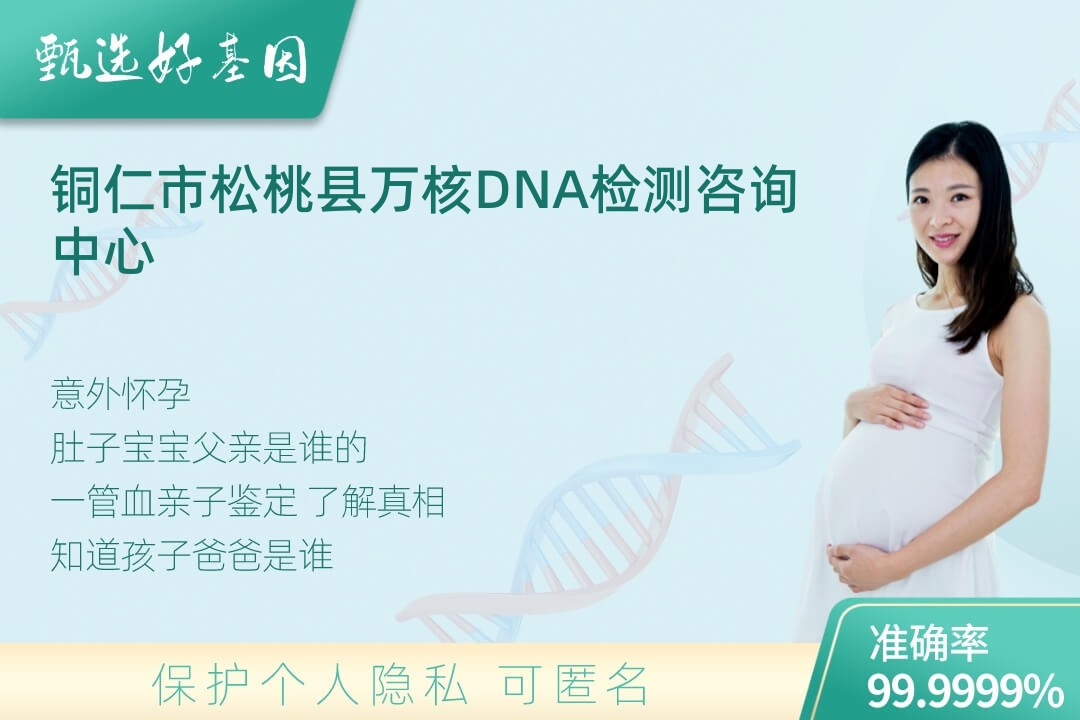 甄选好基因

铜仁市松桃县万核DNA检测咨询中心

意外怀孕
肚子宝宝父亲是谁的
一管血亲子鉴定 了解真相
知道孩子爸爸是谁

保护个人隐私 可匿名

准确率
99.9999%